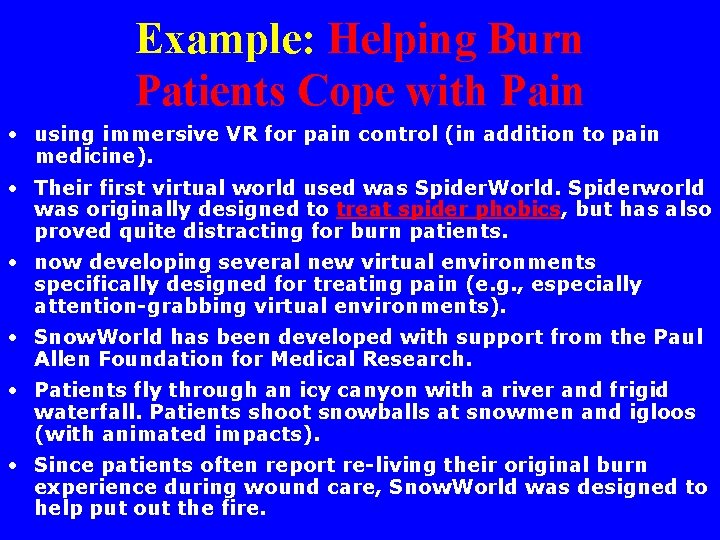 Example: Helping Burn Patients Cope with Pain

• using immersive VR for pain control (in addition to pain medicine).

• Their first virtual world used was SpiderWorld. Spiderworld was originally designed to treat spider phobics, but has also proved quite distracting for burn patients.

• now developing several new virtual environments specifically designed for treating pain (e.g., especially attention-grabbing virtual environments).

• SnowWorld has been developed with support from the Paul Allen Foundation for Medical Research.

• Patients fly through an icy canyon with a river and frigid waterfall. Patients shoot snowballs at snowmen and igloos (with animated impacts).

• Since patients often report re-living their original burn experience during wound care, SnowWorld was designed to help put out the fire.